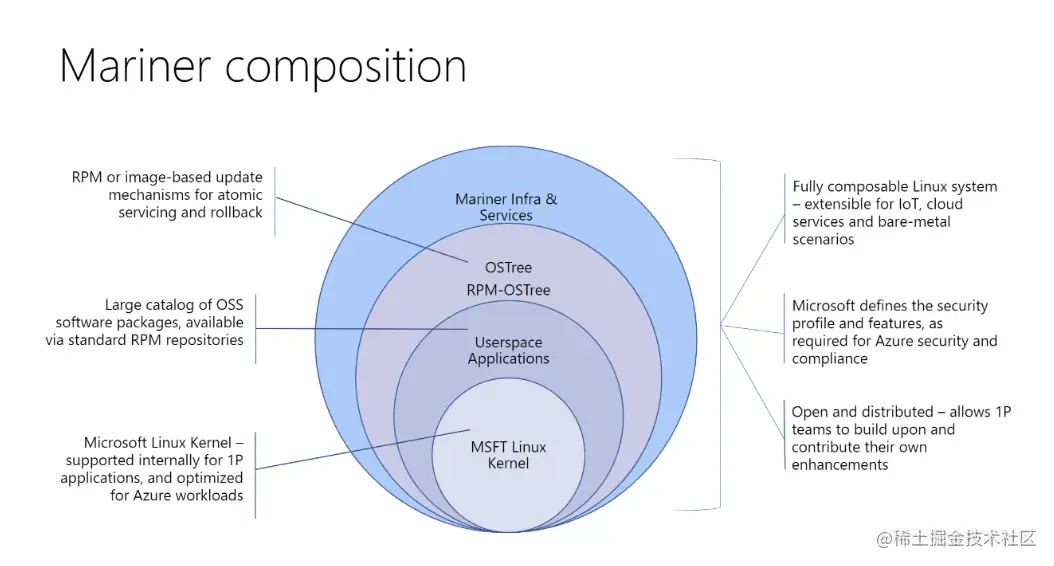 Mariner composition

RPM or image-based update mechanisms for atomic servicing and rollback

Large catalog of OSS software packages, available via standard RPM repositories

Microsoft Linux Kernel – supported internally for 1P applications, and optimized for Azure workloads

Mariner Infra & Services

OSTree
RPM-OSTree

Userspace Applications

MSFT Linux Kernel

Fully composable Linux system – extensible for IoT, cloud services and bare-metal scenarios

Microsoft defines the security profile and features, as required for Azure security and compliance

Open and distributed – allows 1P teams to build upon and contribute their own enhancements

@稀土掘金技术社区